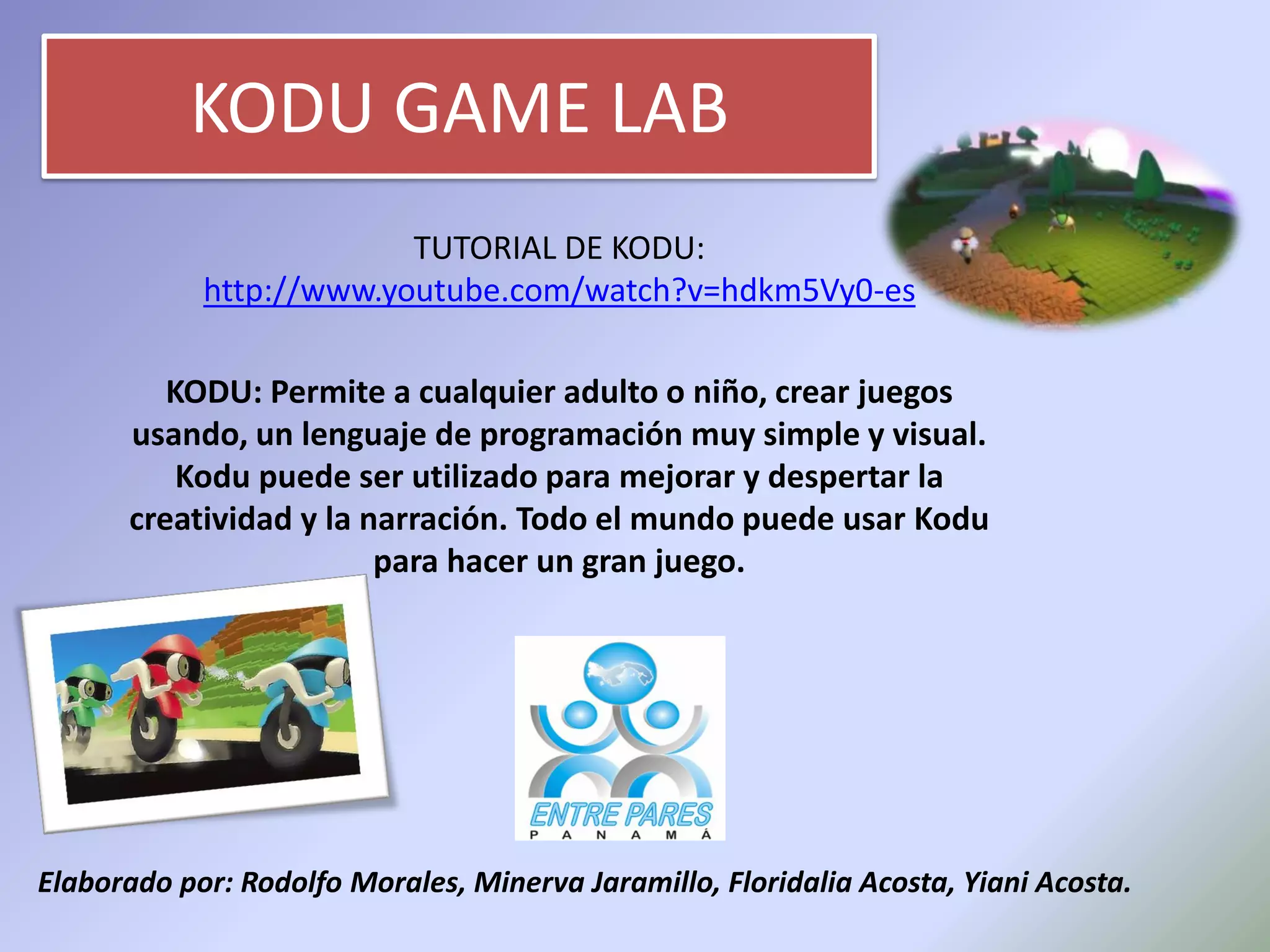 KODU GAME LAB

TUTORIAL DE KODU:
http://www.youtube.com/watch?v=hdkm5Vy0-es

KODU: Permite a cualquier adulto o niño, crear juegos usando, un lenguaje de programación muy simple y visual. Kodu puede ser utilizado para mejorar y despertar la creatividad y la narración. Todo el mundo puede usar Kodu para hacer un gran juego.

ENTRE PARES
PANAMÁ

Elaborado por: Rodolfo Morales, Minerva Jaramillo, Floridalia Acosta, Yiani Acosta.